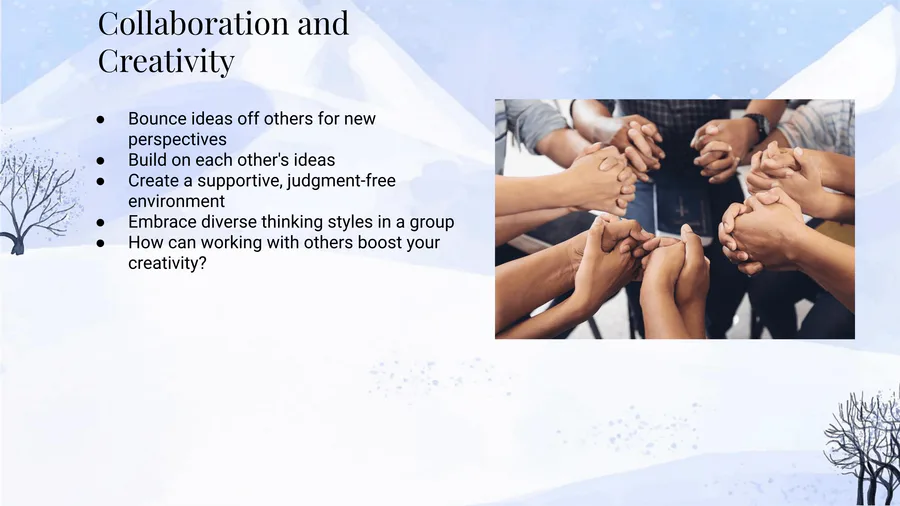 Collaboration and Creativity

● Bounce ideas off others for new perspectives
● Build on each other's ideas
● Create a supportive, judgment-free environment
● Embrace diverse thinking styles in a group
● How can working with others boost your creativity?